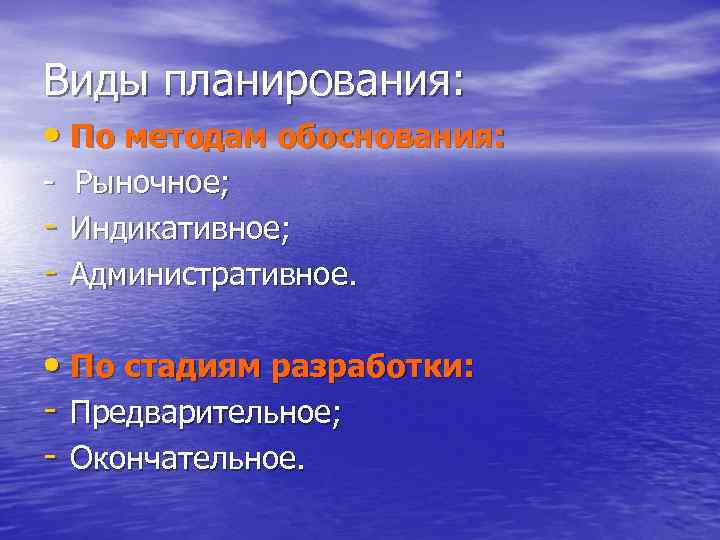 Виды планирования:

• По методам обоснования:
- Рыночное;
- Индикативное;
- Административное.

• По стадиям разработки:
- Предварительное;
- Окончательное.